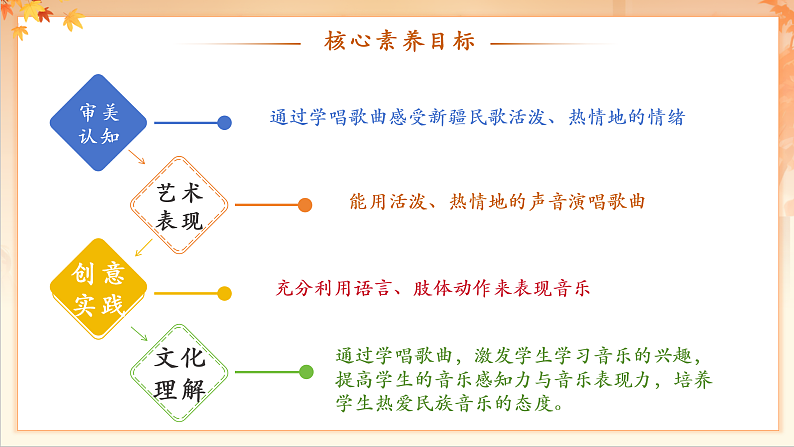 核心素养目标

审美认知

通过学唱歌曲感受新疆民歌活泼、热情地的情绪

艺术表现

能用活泼、热情地的声音演唱歌曲

创意实践

充分利用语言、肢体动作来表现音乐

文化理解

通过学唱歌曲，激发学生学习音乐的兴趣，提高学生的音乐感知力与音乐表现力，培养学生热爱民族音乐的态度。